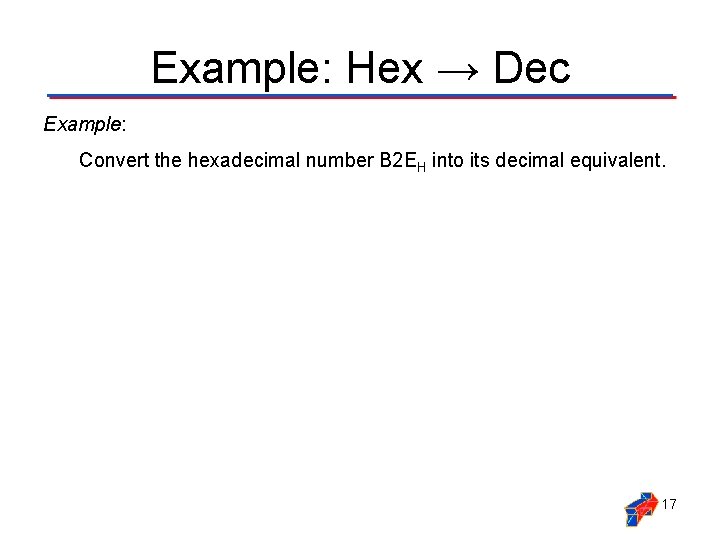 Example: Hex → Dec

Example:

Convert the hexadecimal number $B2E_H$ into its decimal equivalent.

17